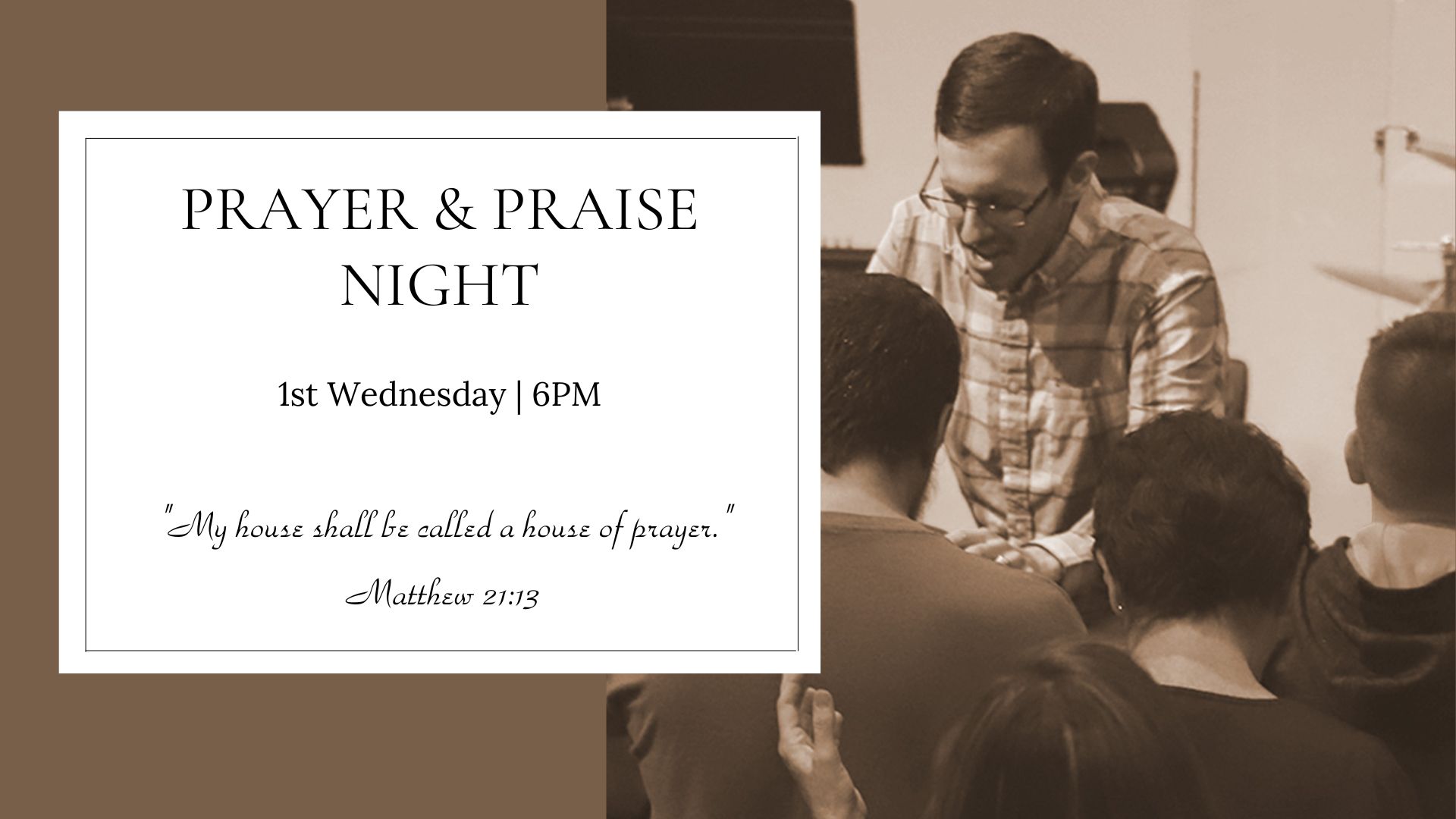 PRAYER & PRAISE NIGHT

1st Wednesday | 6PM

"My house shall be called a house of prayer."

Matthew 21:13